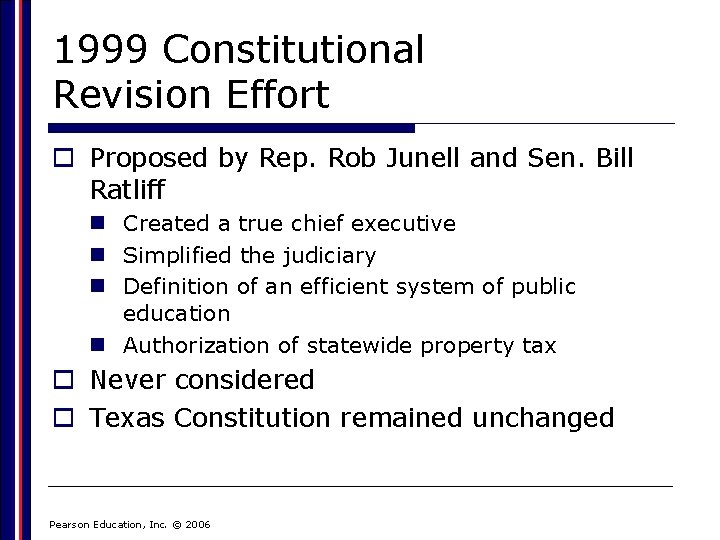 1999 Constitutional Revision Effort

Proposed by Rep. Rob Junell and Sen. Bill Ratliff

Created a true chief executive

Simplified the judiciary

Definition of an efficient system of public education

Authorization of statewide property tax

Never considered

Texas Constitution remained unchanged

Pearson Education, Inc. © 2006